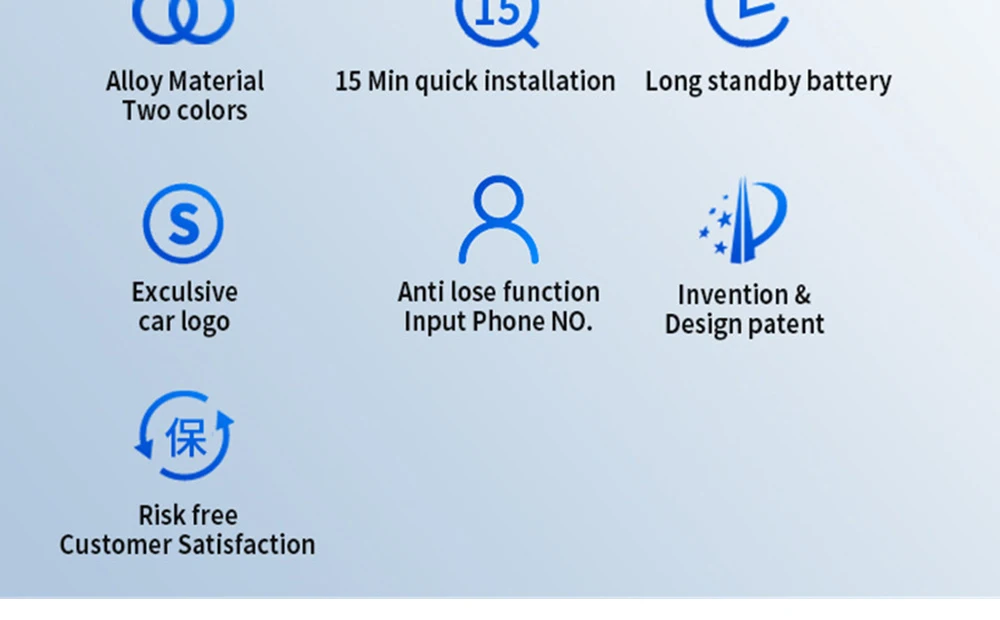 15

Alloy Material
Two colors

15 Min quick installation

Long standby battery

S

Exculsive
car logo

Anti lose function
Input Phone NO.

Invention &
Design patent

保

Risk free
Customer Satisfaction